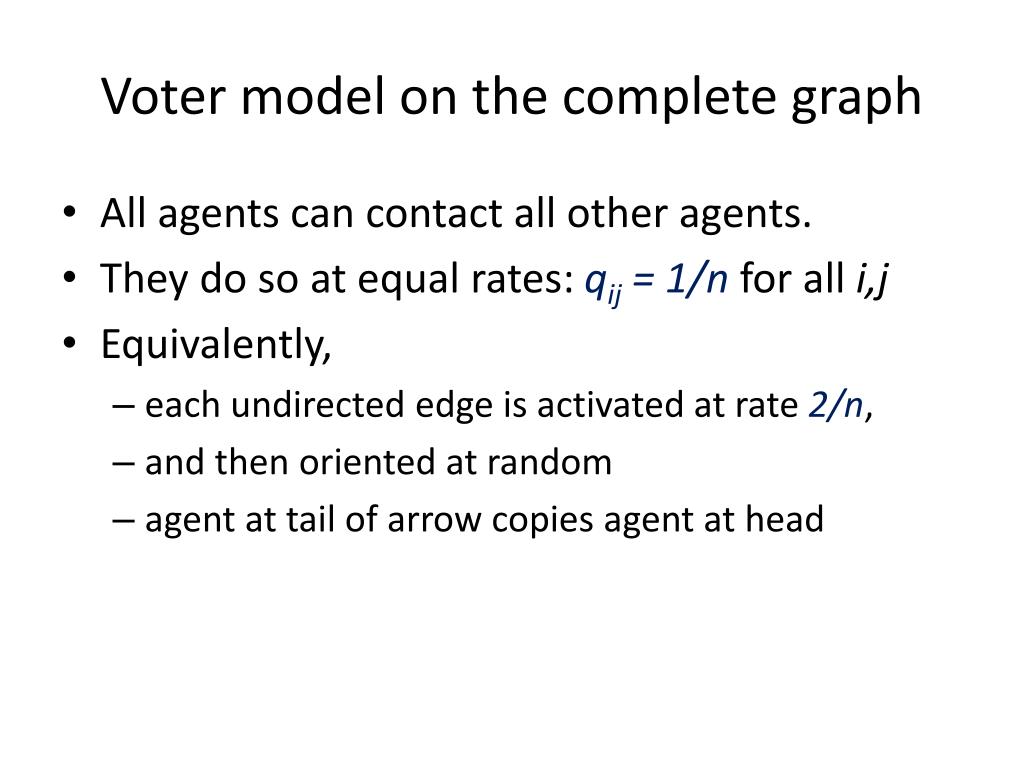 Voter model on the complete graph

• All agents can contact all other agents.
• They do so at equal rates: $q_{ij} = 1/n$ for all $i,j$
• Equivalently,
– each undirected edge is activated at rate $2/n$,
– and then oriented at random
– agent at tail of arrow copies agent at head